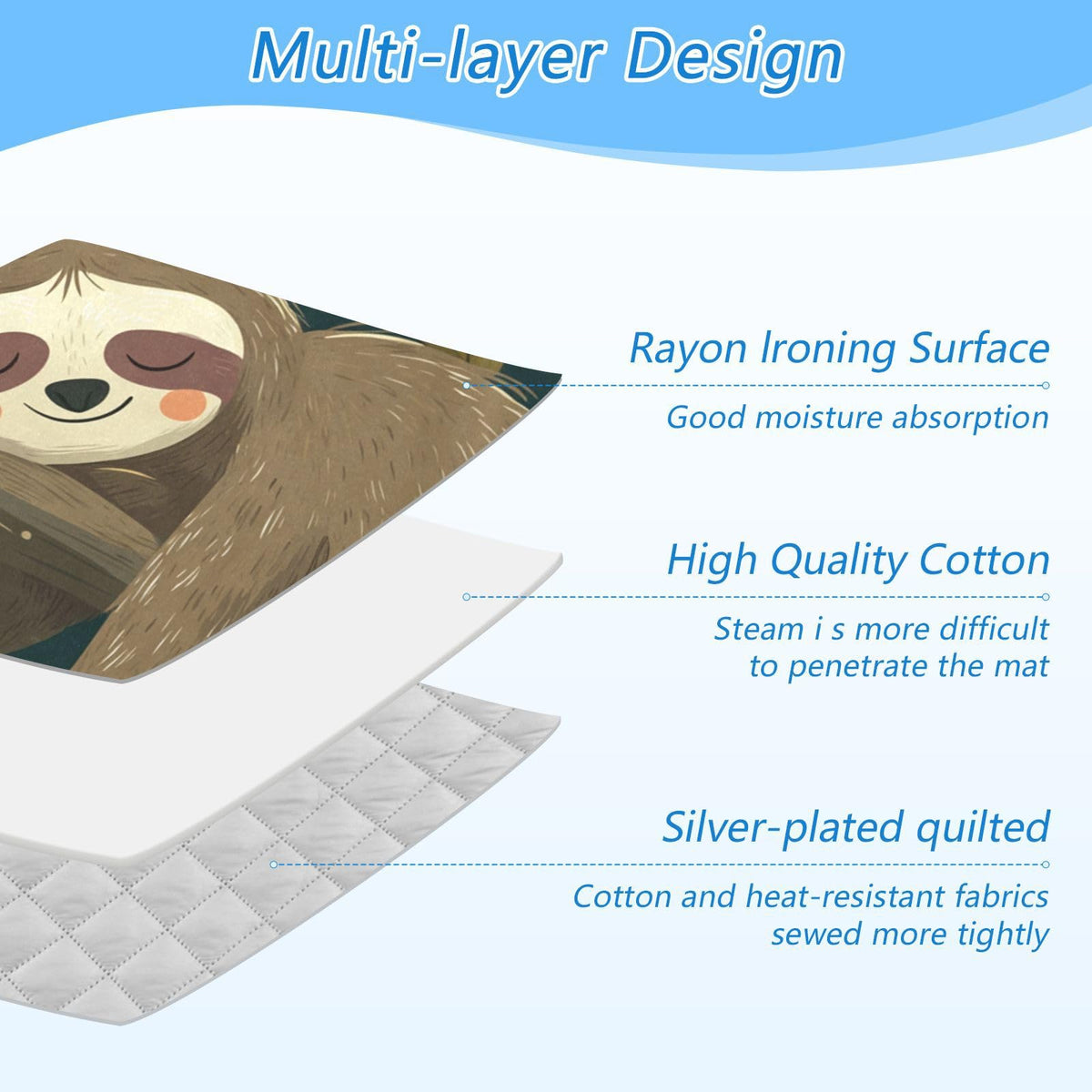 Multi-layer Design

Rayon Ironing Surface

Good moisture absorption

High Quality Cotton

Steam i s more difficult to penetrate the mat

Silver-plated quilted

Cotton and heat-resistant fabrics sewed more tightly